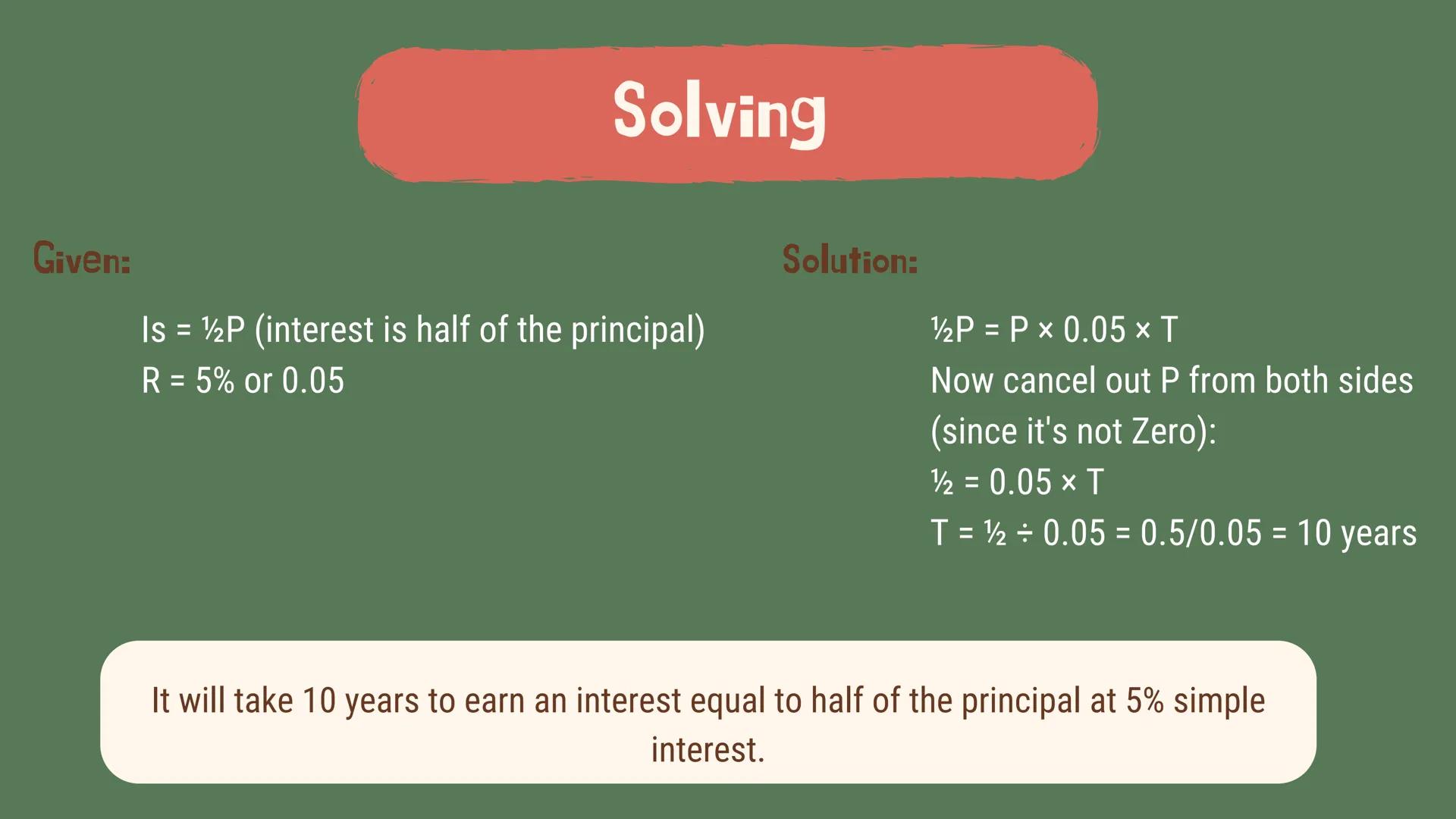 Solving

Given:

Is = ½P (interest is half of the principal)
R = 5% or 0.05

Solution:

½P = P × 0.05 × T
Now cancel out P from both sides (since it's not Zero):
½ = 0.05 × T
T = ½ ÷ 0.05 = 0.5/0.05 = 10 years

It will take 10 years to earn an interest equal to half of the principal at 5% simple interest.